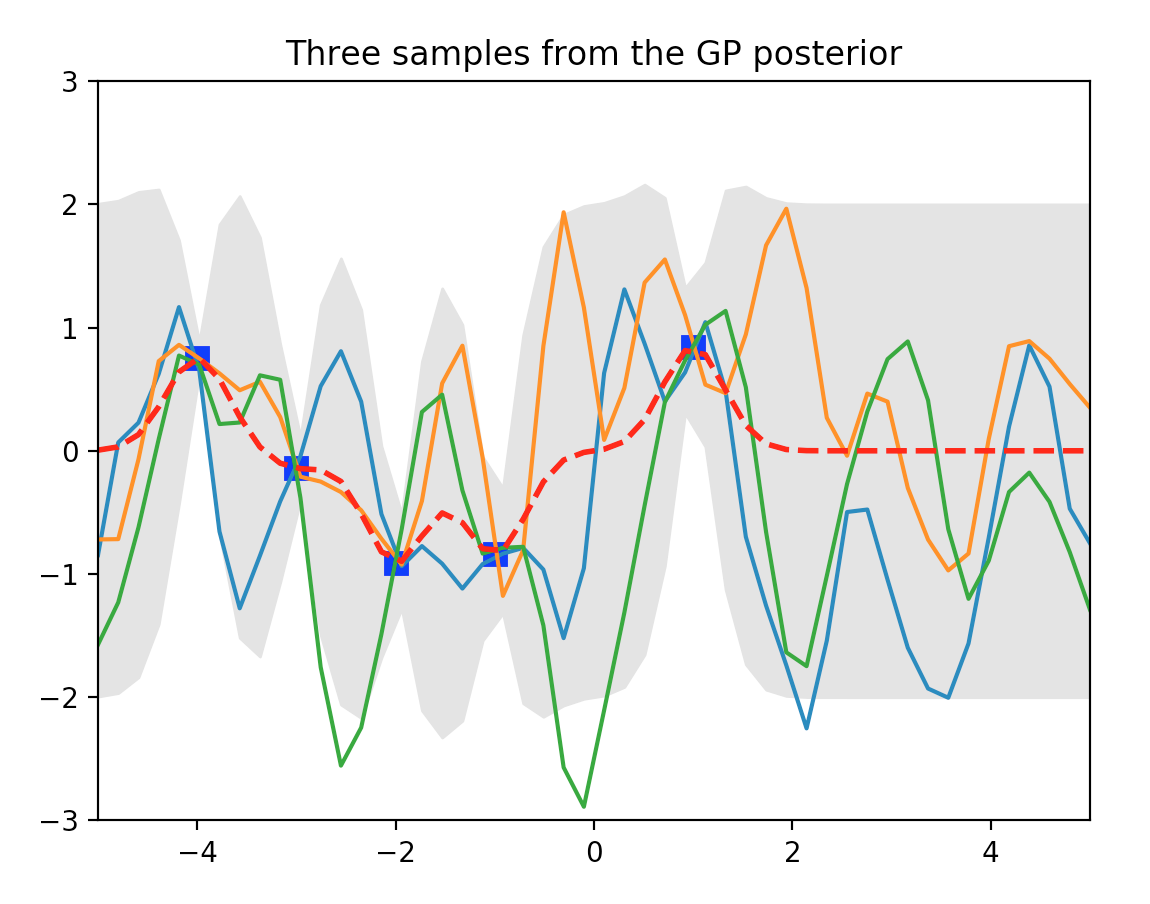 Three samples from the GP posterior

3
2
1
0
−1
−2
−3

−4
−2
0
2
4